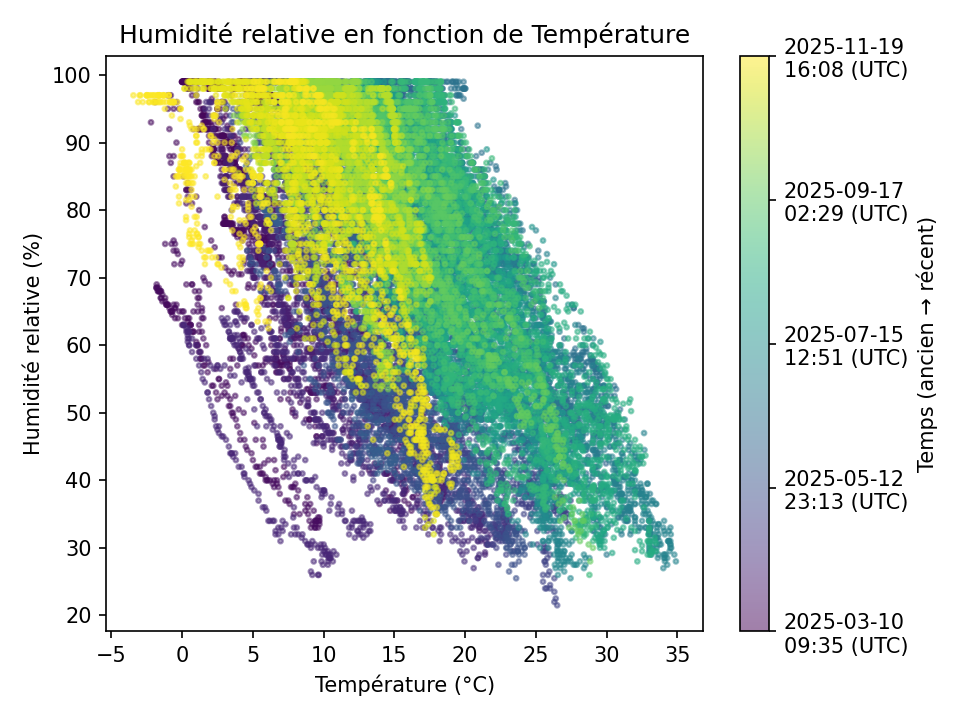 Humidité relative en fonction de Température

Humidité relative (%)

100
90
80
70
60
50
40
30
20

−5 0 5 10 15 20 25 30 35

Température (°C)

2025-11-19
16:08 (UTC)

2025-09-17
02:29 (UTC)

2025-07-15
12:51 (UTC)

2025-05-12
23:13 (UTC)

2025-03-10
09:35 (UTC)

Temps (ancien → récent)